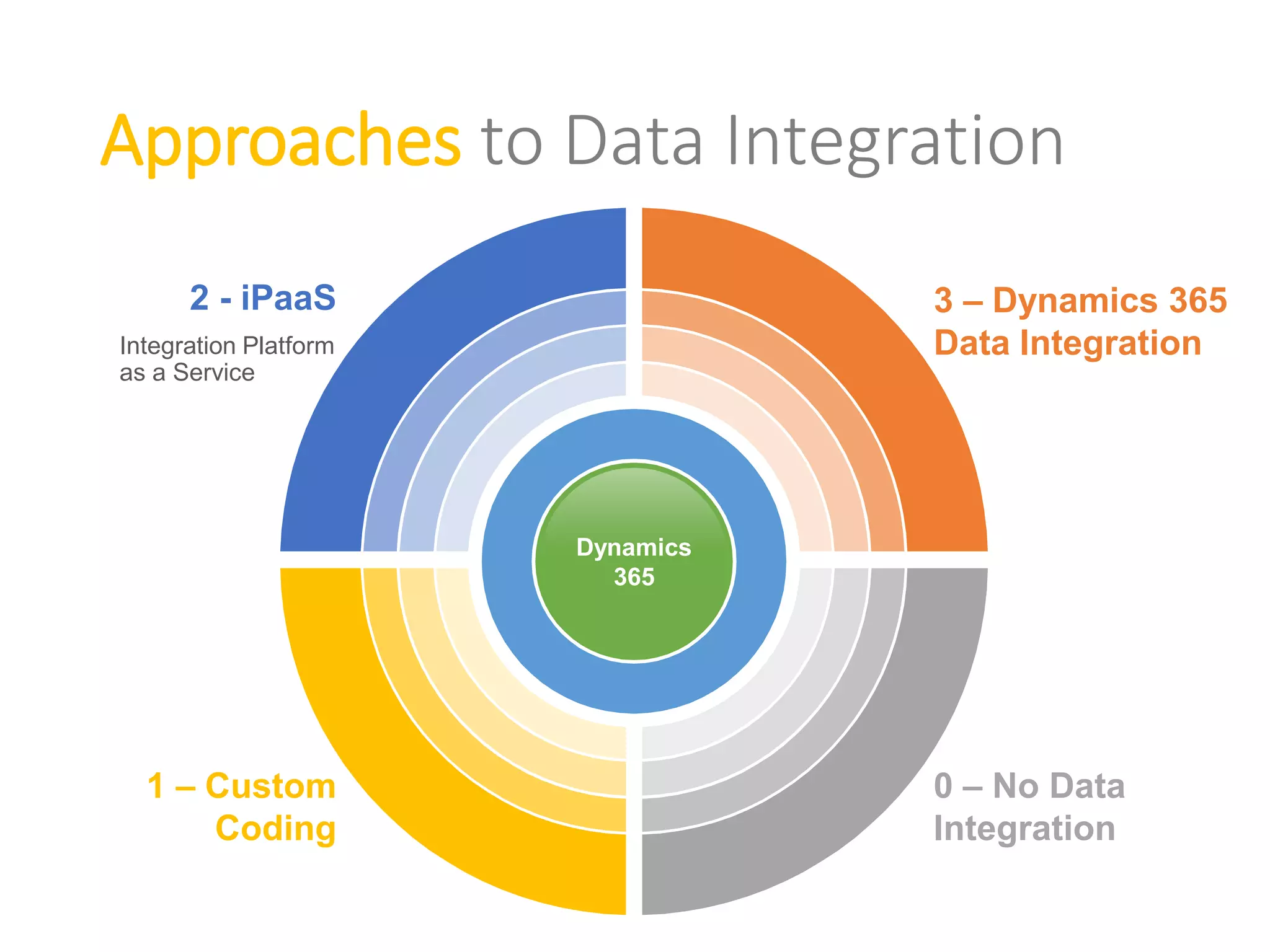 Approaches to Data Integration

2 - iPaaS

Integration Platform as a Service

3 – Dynamics 365 Data Integration

Dynamics 365

1 – Custom Coding

0 – No Data Integration